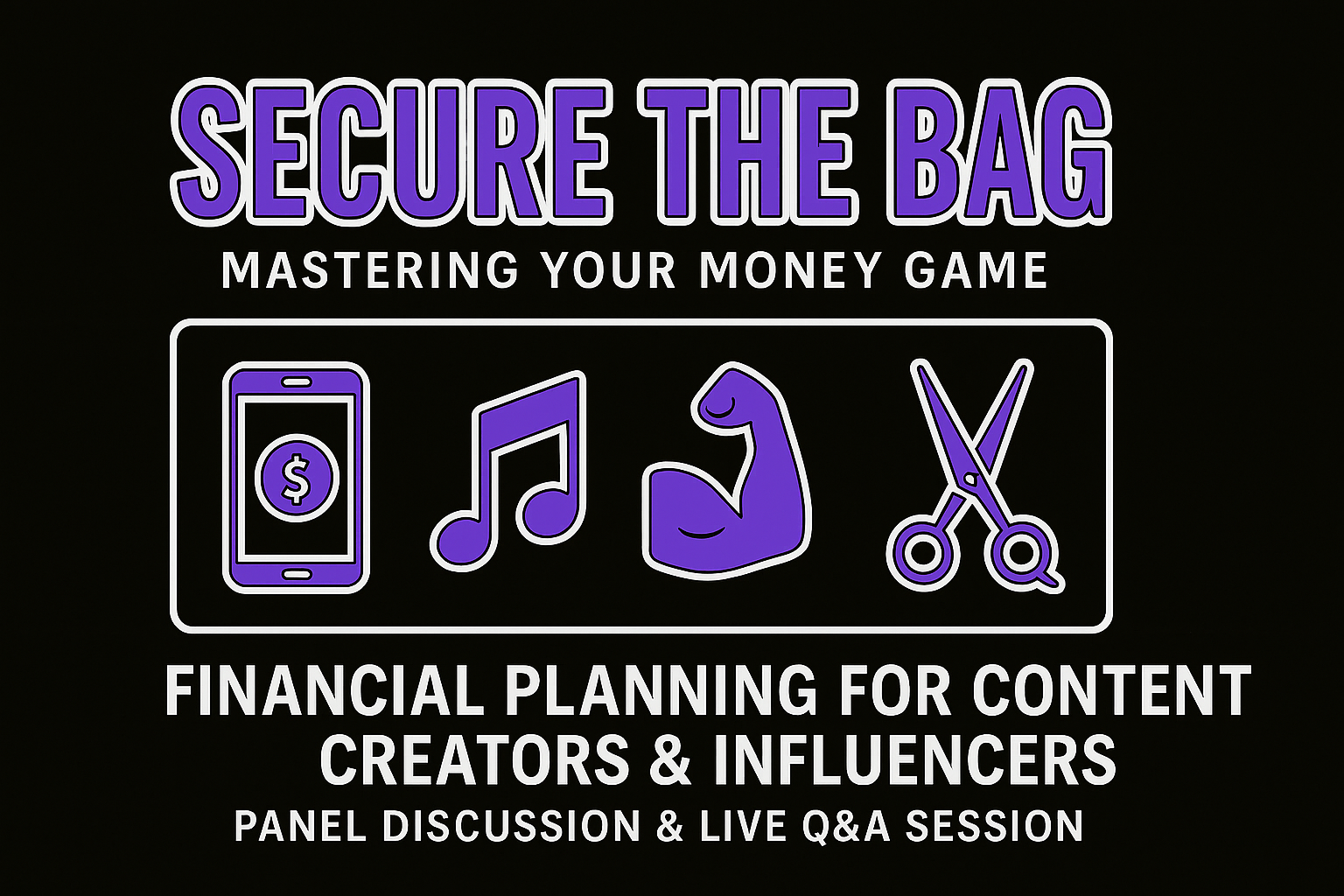 SECURE THE BAG

MASTERING YOUR MONEY GAME

$

FINANCIAL PLANNING FOR CONTENT CREATORS & INFLUENCERS

PANEL DISCUSSION & LIVE Q&A SESSION